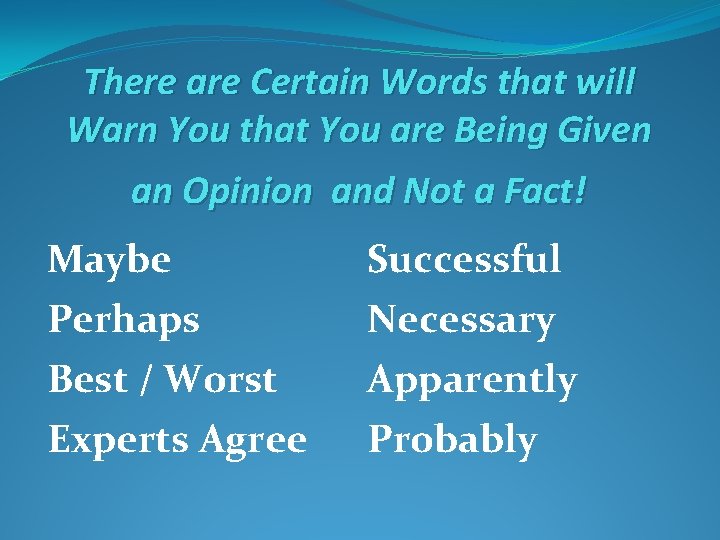 There are Certain Words that will Warn You that You are Being Given an Opinion and Not a Fact!

Maybe
Perhaps
Best / Worst
Experts Agree

Successful
Necessary
Apparently
Probably